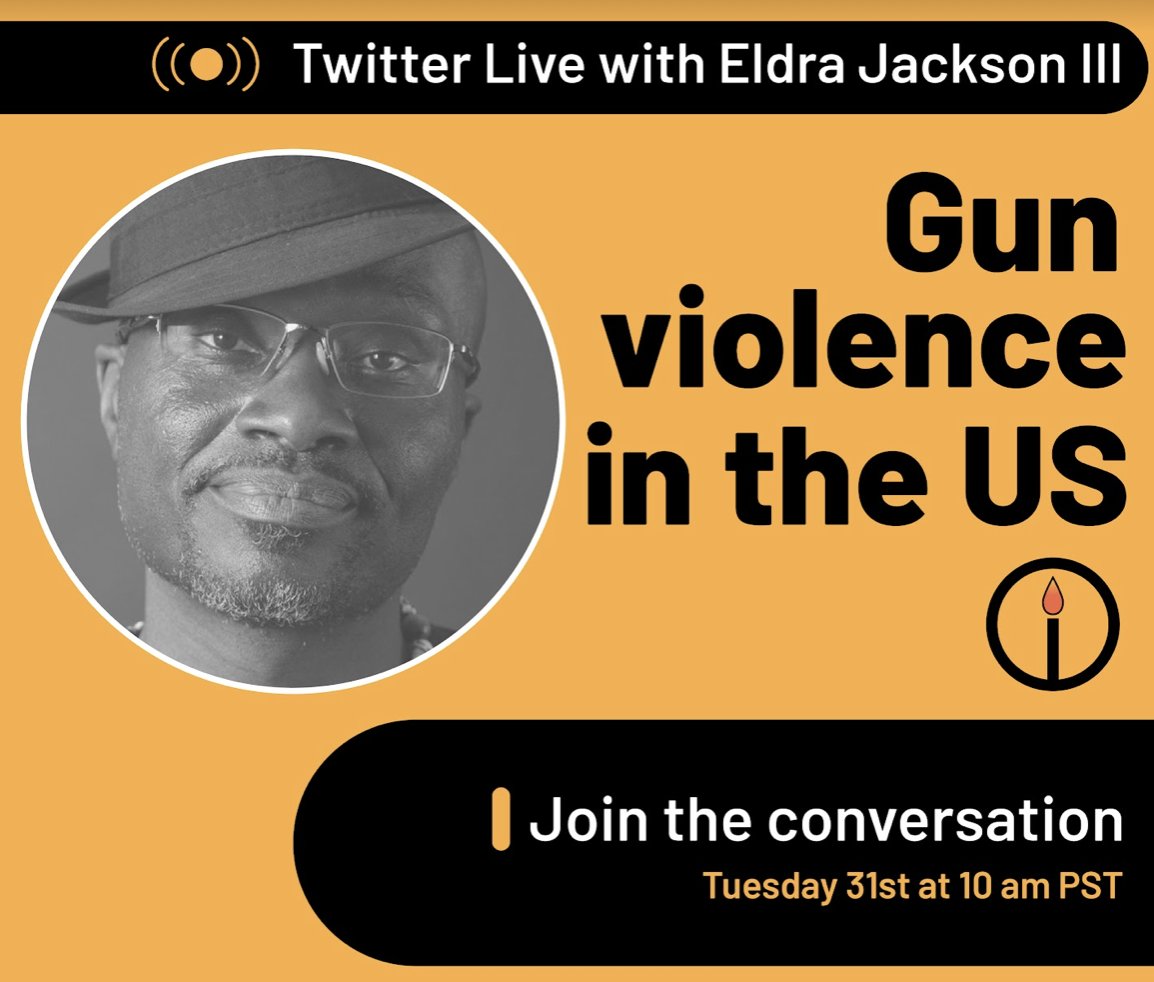 Twitter Live with Eldra Jackson III

Gun violence in the US

Join the conversation

Tuesday 31st at 10 am PST